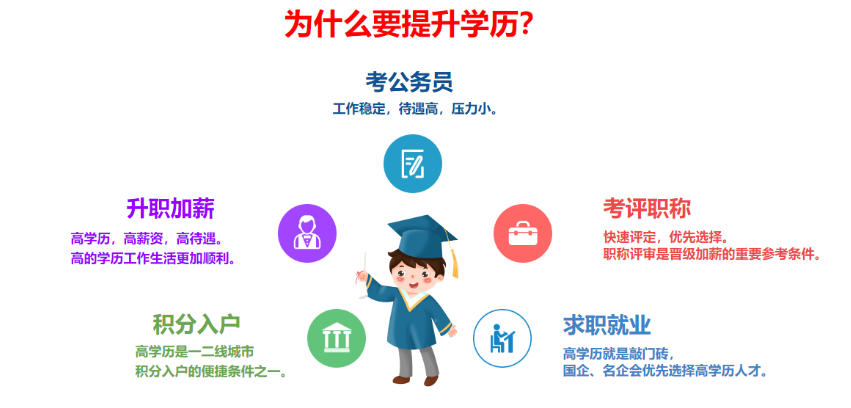 为什么要提升学历?

考公务员
工作稳定，待遇高，压力小。

升职加薪
高学历，高薪资，高待遇。
高的学历工作生活更加顺利。

考评职称
快速评定，优先选择。
职称评审是晋级加薪的重要参考条件。

积分入户
高学历是一二线城市
积分入户的便捷条件之一。

求职就业
高学历就是敲门砖，
国企、名企会优先选择高学历人才。